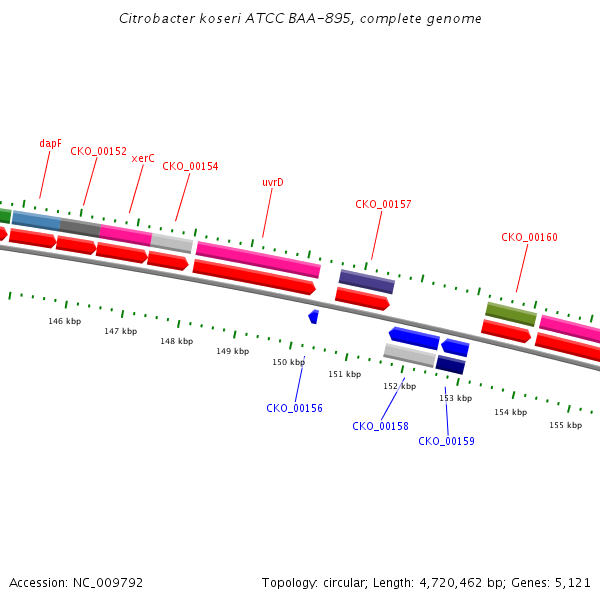 Citrobacter koseri ATCC BAA-895, complete genome

dapF
CKO_00152
xerC
CKO_00154
uvrD
CKO_00157
CKO_00160

146 kbp
147 kbp
148 kbp
149 kbp
150 kbp
151 kbp
152 kbp
153 kbp
154 kbp
155 kbp

CKO_00156
CKO_00158
CKO_00159

Accession: NC_009792

Topology: circular; Length: 4,720,462 bp; Genes: 5,121